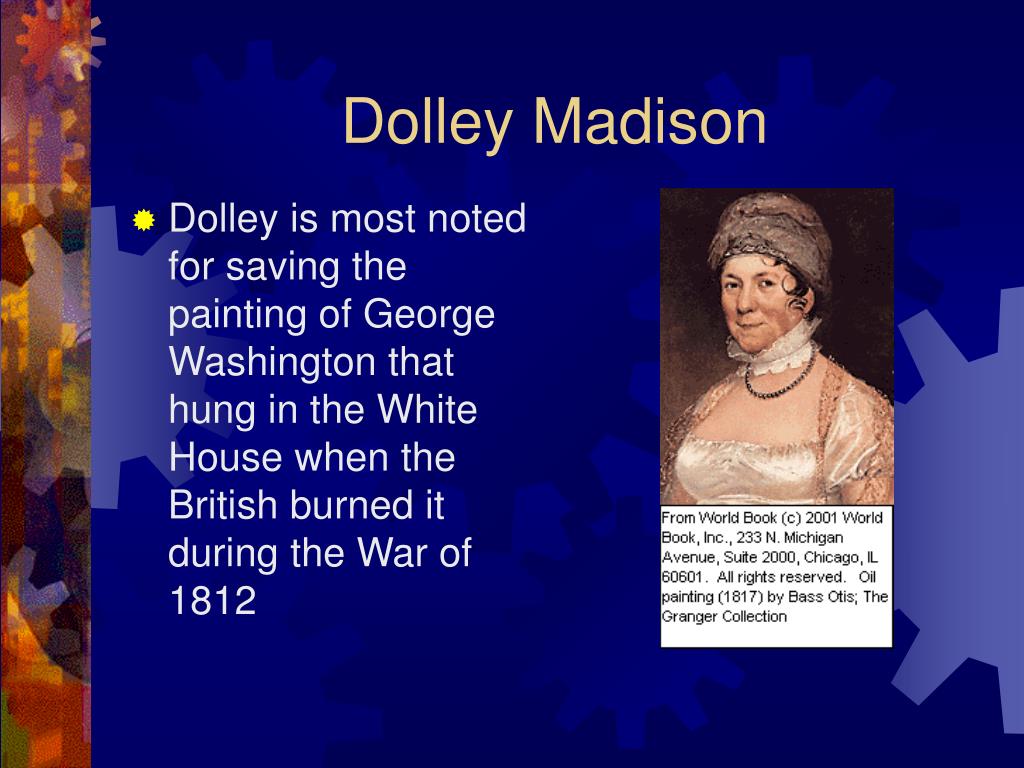 Dolley Madison

Dolley is most noted for saving the painting of George Washington that hung in the White House when the British burned it during the War of 1812

From World Book (c) 2001 World Book, Inc., 233 N. Michigan Avenue, Suite 2000, Chicago, IL 60601. All rights reserved. Oil painting (1817) by Bass Otis; The Granger Collection